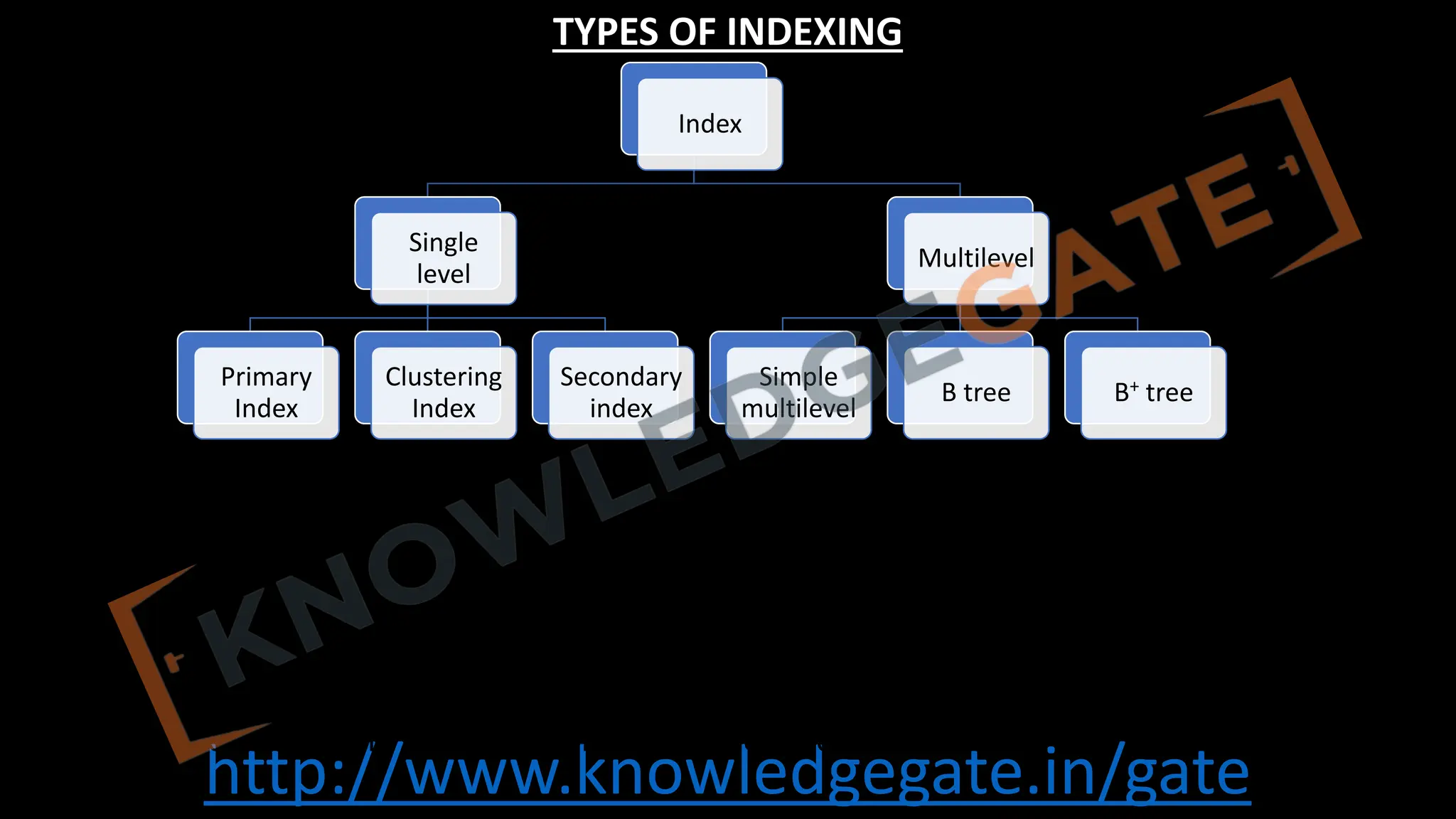 TYPES OF INDEXING

Index

Single level

Multilevel

Primary Index

Clustering Index

Secondary index

Simple multilevel

B tree

$B^+$ tree

KNOWLEDGEGATE

http://www.knowledgegate.in/gate